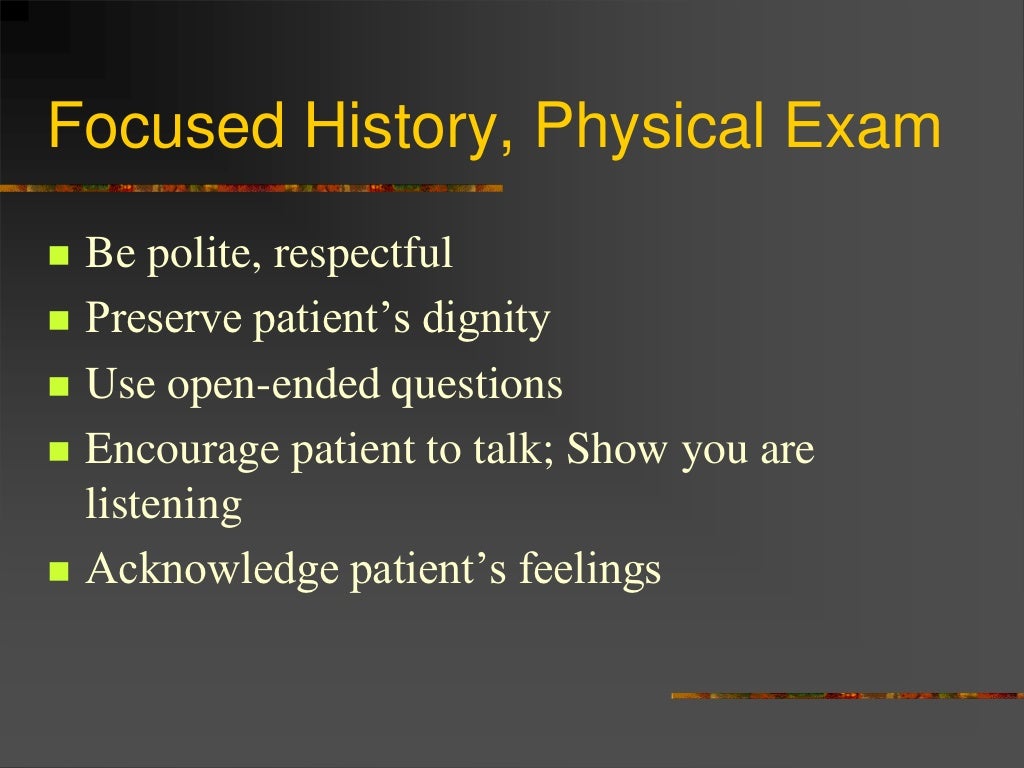 Focused History, Physical Exam

- Be polite, respectful
- Preserve patient’s dignity
- Use open-ended questions
- Encourage patient to talk; Show you are listening
- Acknowledge patient’s feelings